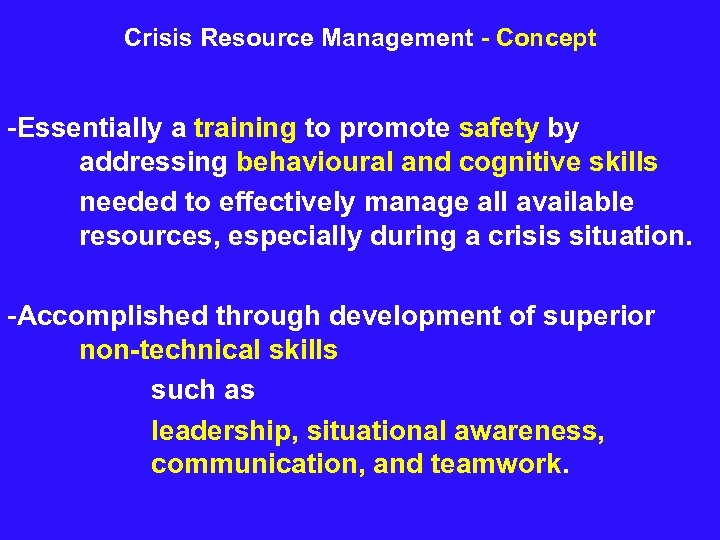 Crisis Resource Management - Concept

-Essentially a training to promote safety by addressing behavioural and cognitive skills

needed to effectively manage all available resources, especially during a crisis situation.

-Accomplished through development of superior non-technical skills

such as

leadership, situational awareness, communication, and teamwork.